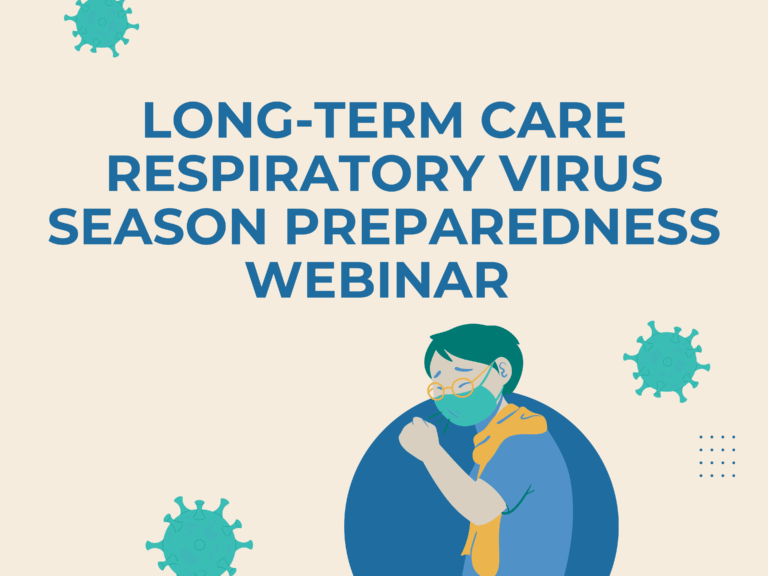 LONG-TERM CARE RESPIRATORY VIRUS SEASON PREPAREDNESS WEBINAR